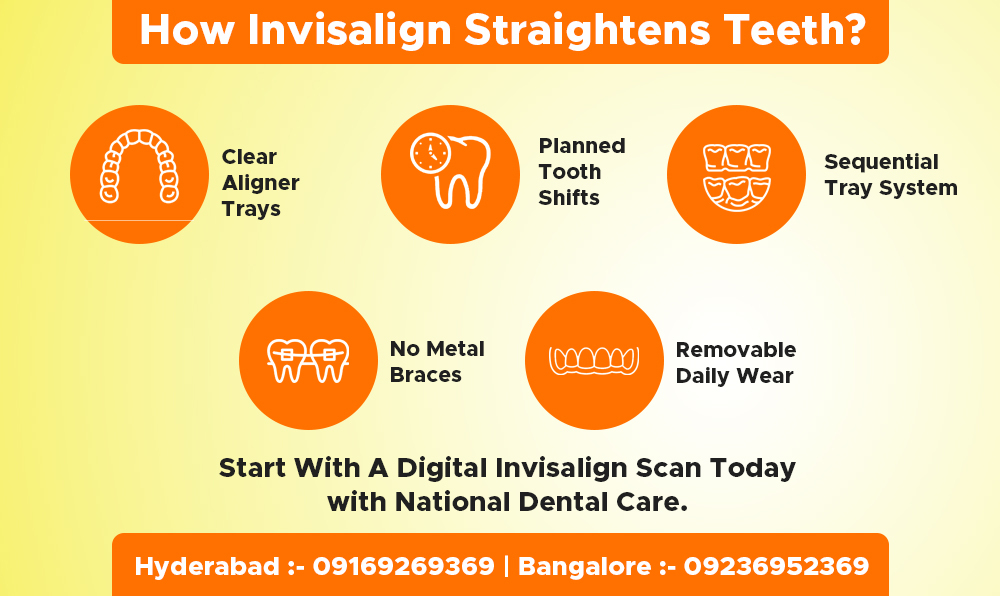 How Invisalign Straightens Teeth?

Clear Aligner Trays

Planned Tooth Shifts

Sequential Tray System

No Metal Braces

Removable Daily Wear

Start With A Digital Invisalign Scan Today with National Dental Care.

Hyderabad :- 09169269369 | Bangalore :- 09236952369